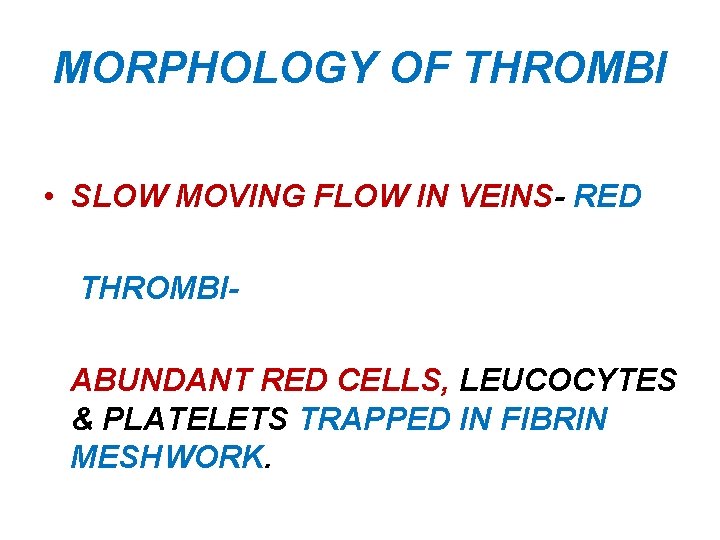 MORPHOLOGY OF THROMBI

• SLOW MOVING FLOW IN VEINS- RED

THROMBI-

ABUNDANT RED CELLS, LEUCOCYTES & PLATELETS TRAPPED IN FIBRIN MESHWORK.